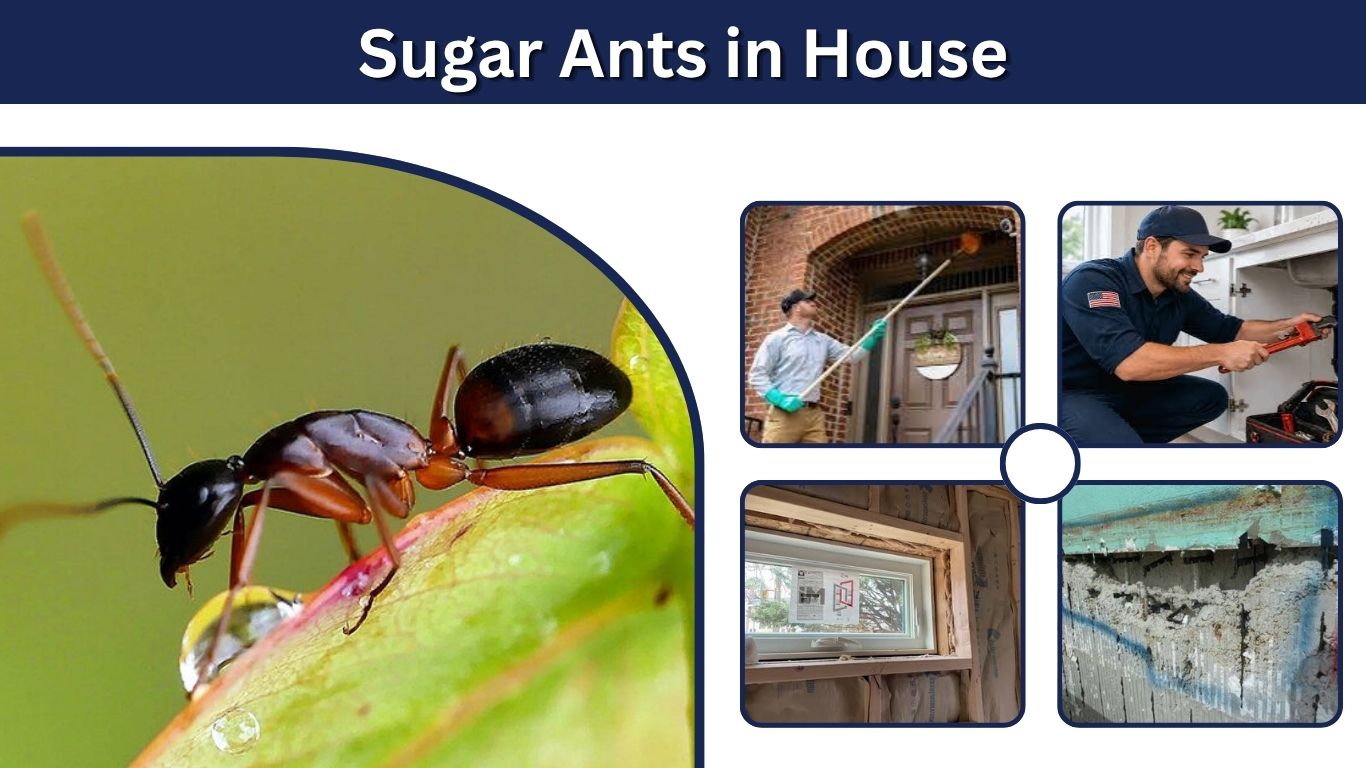 Sugar Ants in House